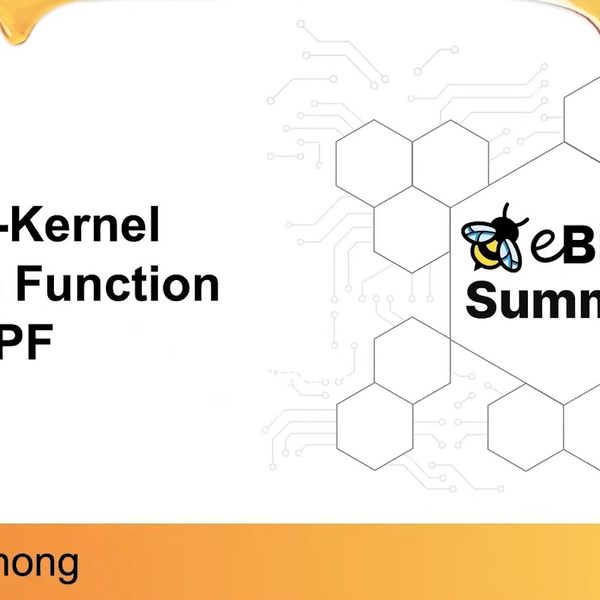 -Kernel
Function
PF

eB
Summ

hong